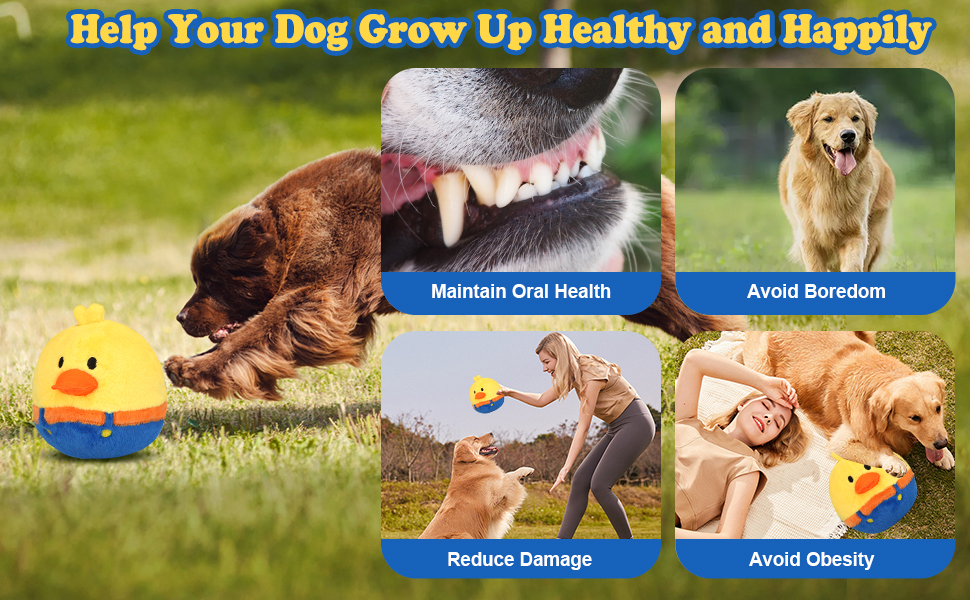 Help Your Dog Grow Up Healthy and Happily

Maintain Oral Health

Avoid Boredom

Reduce Damage

Avoid Obesity